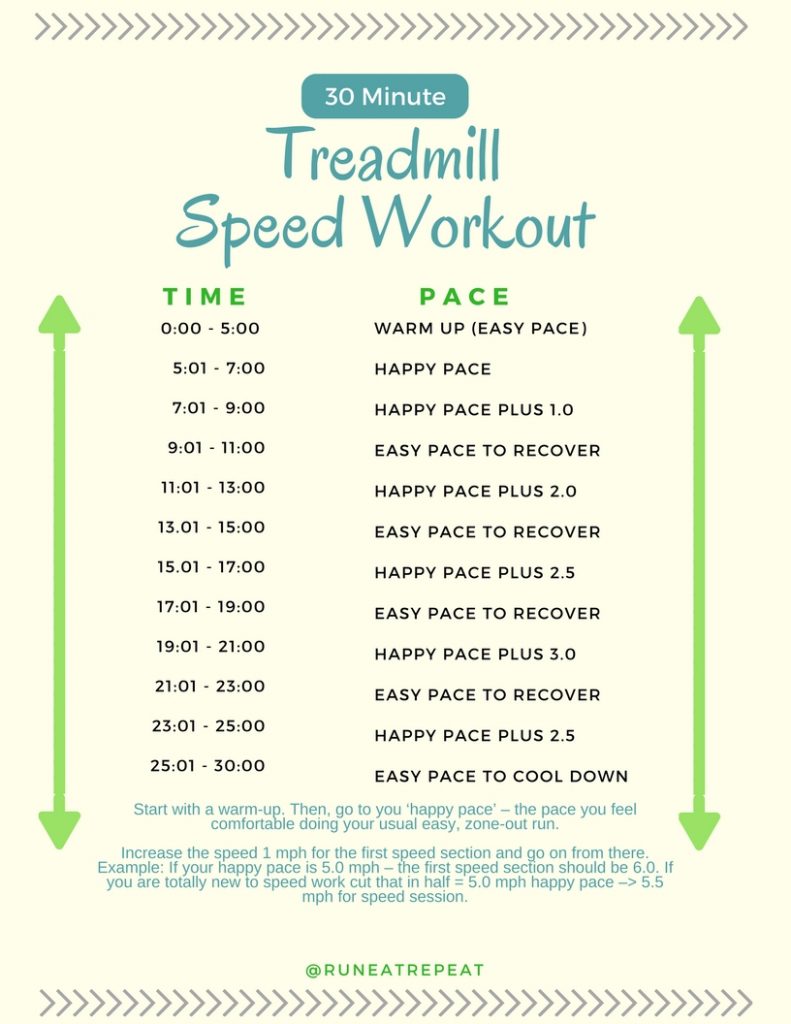 30 Minute

Treadmill Speed Workout

| TIME | PACE |
|---|---|
| 0:00 - 5:00 | WARM UP (EASY PACE) |
| 5:01 - 7:00 | HAPPY PACE |
| 7:01 - 9:00 | HAPPY PACE PLUS 1.0 |
| 9:01 - 11:00 | EASY PACE TO RECOVER |
| 11:01 - 13:00 | HAPPY PACE PLUS 2.0 |
| 13.01 - 15:00 | EASY PACE TO RECOVER |
| 15.01 - 17:00 | HAPPY PACE PLUS 2.5 |
| 17:01 - 19:00 | EASY PACE TO RECOVER |
| 19:01 - 21:00 | HAPPY PACE PLUS 3.0 |
| 21:01 - 23:00 | EASY PACE TO RECOVER |
| 23:01 - 25:00 | HAPPY PACE PLUS 2.5 |
| 25:01 - 30:00 | EASY PACE TO COOL DOWN |

Start with a warm-up. Then, go to you 'happy pace' – the pace you feel comfortable doing your usual easy, zone-out run.

Increase the speed 1 mph for the first speed section and go on from there. Example: If your happy pace is 5.0 mph – the first speed section should be 6.0. If you are totally new to speed work cut that in half = 5.0 mph happy pace –> 5.5 mph for speed session.

@RUNEATREPEAT